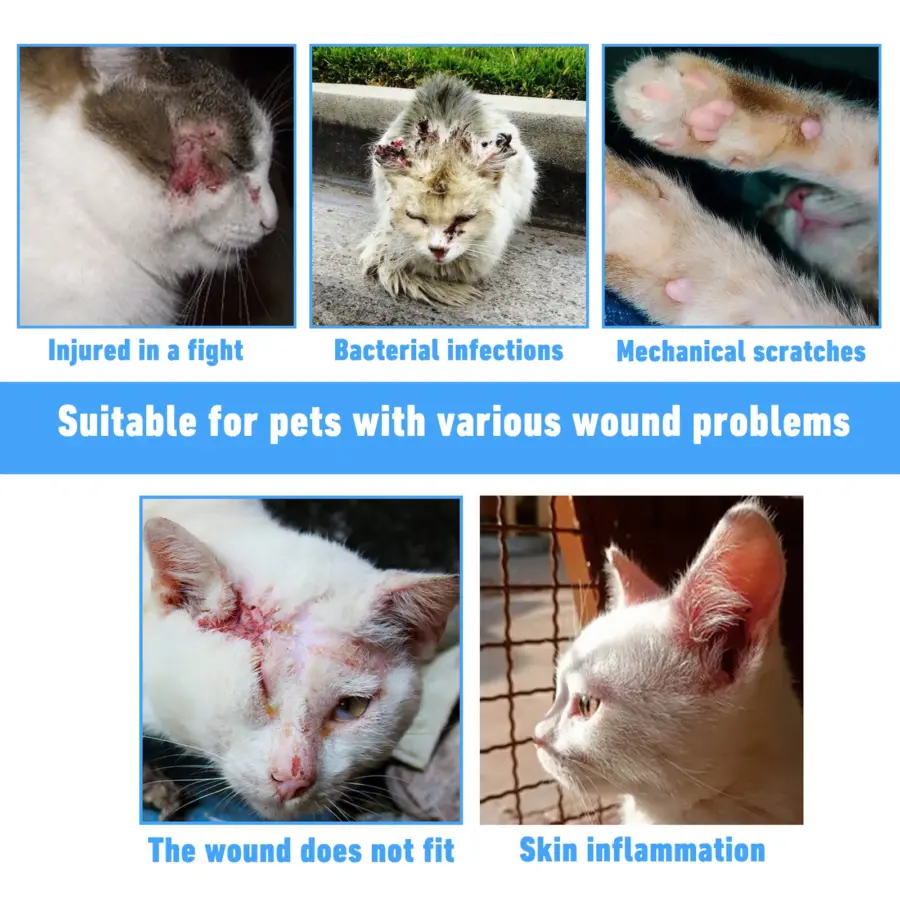 Injured in a fight

Bacterial infections

Mechanical scratches

Suitable for pets with various wound problems

The wound does not fit

Skin inflammation